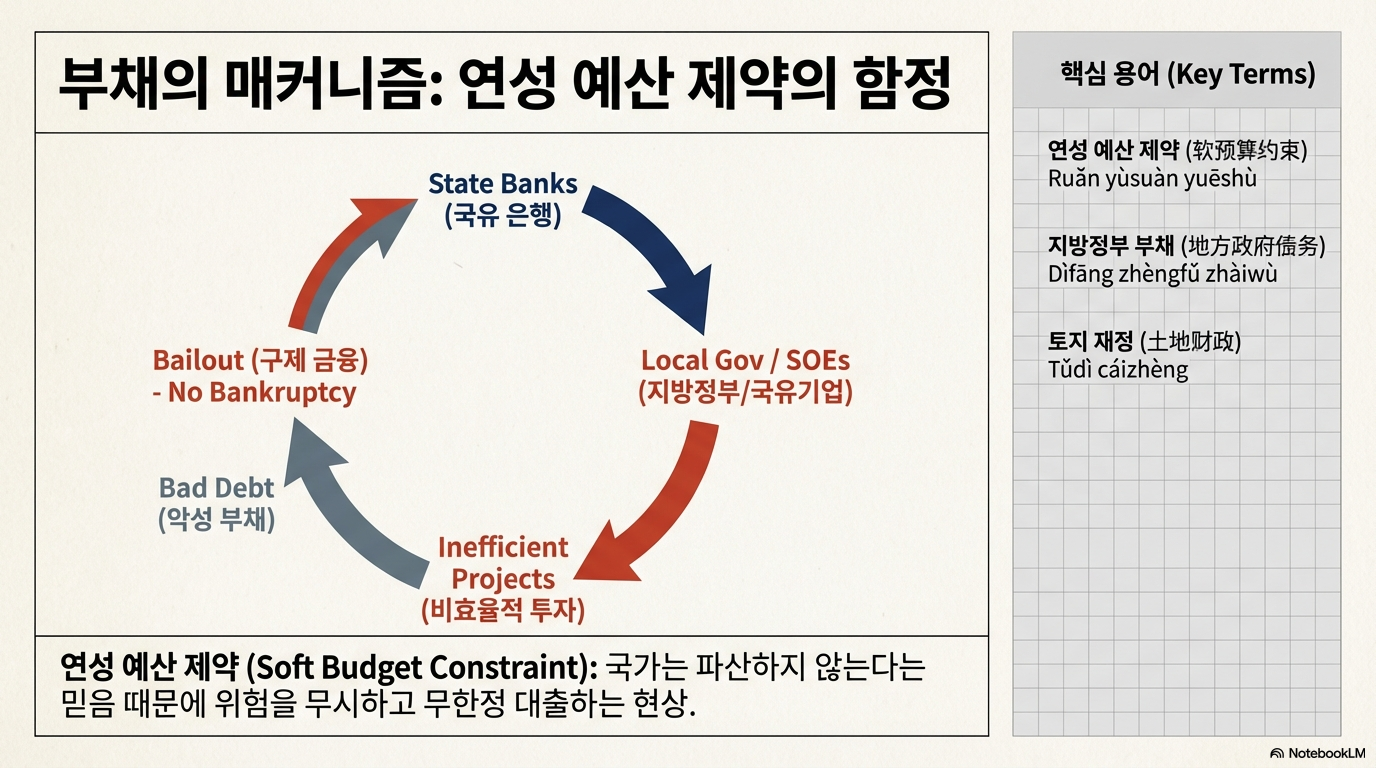 부채의 매커니즘: 연성 예산 제약의 함정

State Banks
(국유 은행)

Local Gov / SOEs
(지방정부/국유기업)

Inefficient
Projects
(비효율적 투자)

Bad Debt
(악성 부채)

Bailout (구제 금융)
- No Bankruptcy

연성 예산 제약 (Soft Budget Constraint): 국가는 파산하지 않는다는 믿음 때문에 위험을 무시하고 무한정 대출하는 현상.

핵심 용어 (Key Terms)

연성 예산 제약 (软预算约束)
Ruǎn yùsuàn yuēshù

지방정부 부채 (地方政府债务)
Dìfāng zhèngfǔ zhàiwù

토지 재정 (土地财政)
Tǔdì cáizhèng

NotebookLM